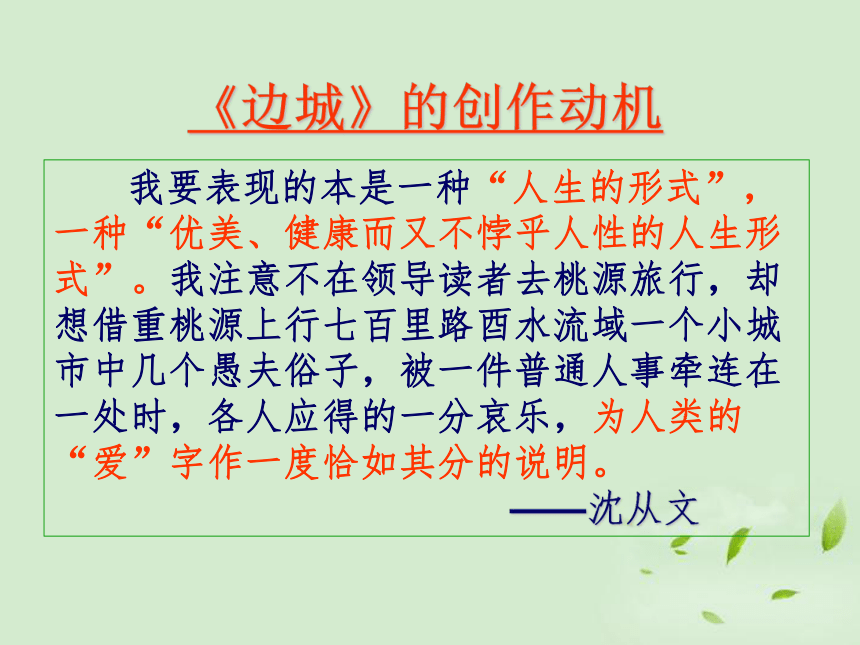 《边城》的创作动机

我要表现的本是一种“人生的形式”，一种“优美、健康而又不悖乎人性的人生形式”。我注意不在领导读者去桃源旅行，却想借重桃源上行七百里路酉水流域一个小城市中几个愚夫俗子，被一件普通人事牵连在一处时，各人应得的一分哀乐，为人类的“爱”字作一度恰如其分的说明。

——沈从文